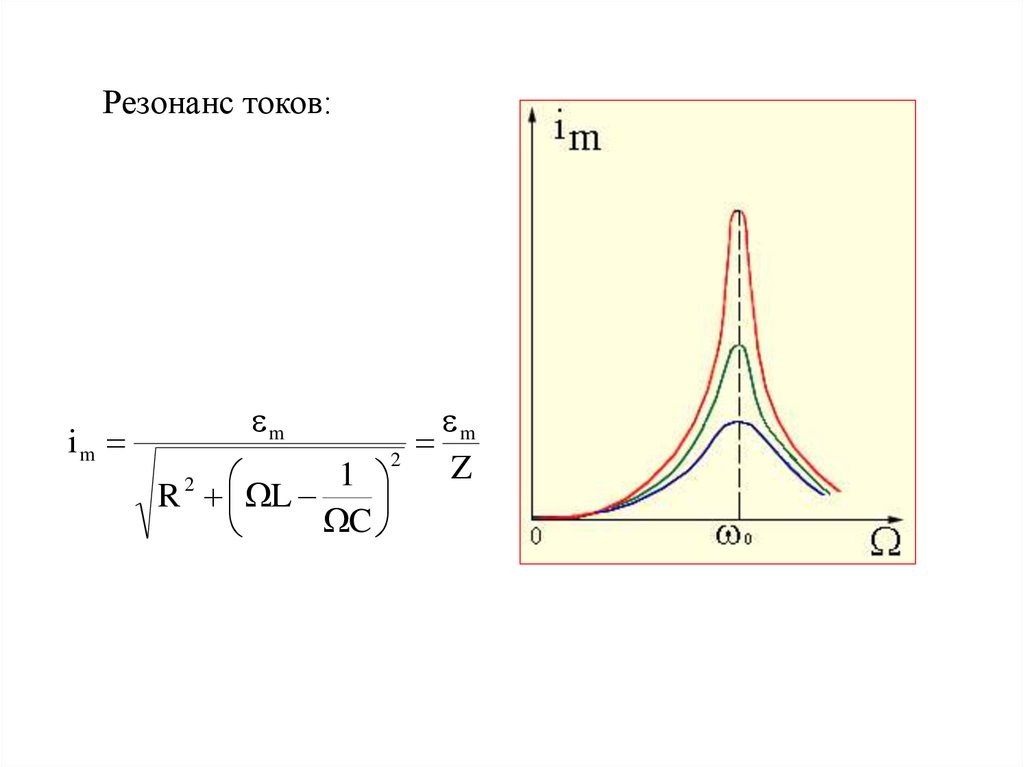 Резонанс токов:

$i_m = \frac{\varepsilon_m}{\sqrt{R^2 + \left(\Omega L - \frac{1}{\Omega C}\right)^2}} = \frac{\varepsilon_m}{Z}$

$i_m$

0

$\omega_0$

$\Omega$